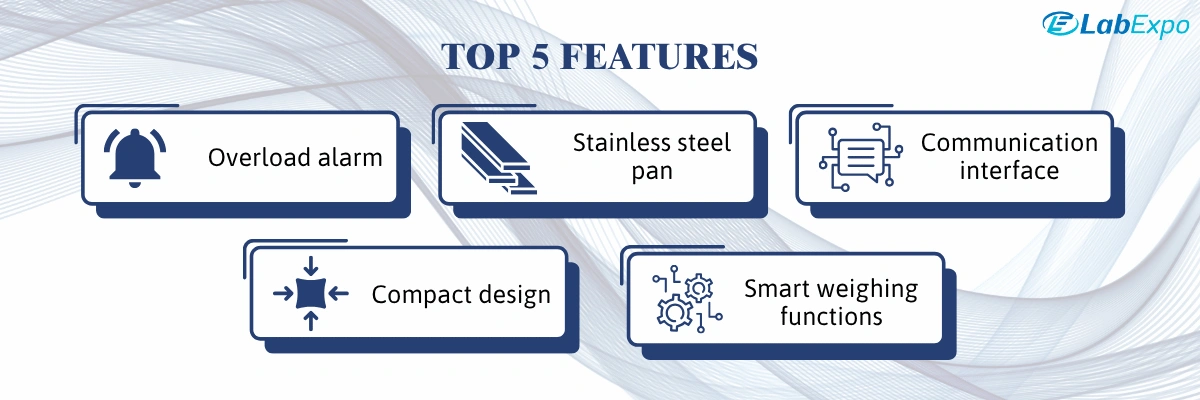 LabExpo

TOP 5 FEATURES

Overload alarm

Stainless steel pan

Communication interface

Compact design

Smart weighing functions